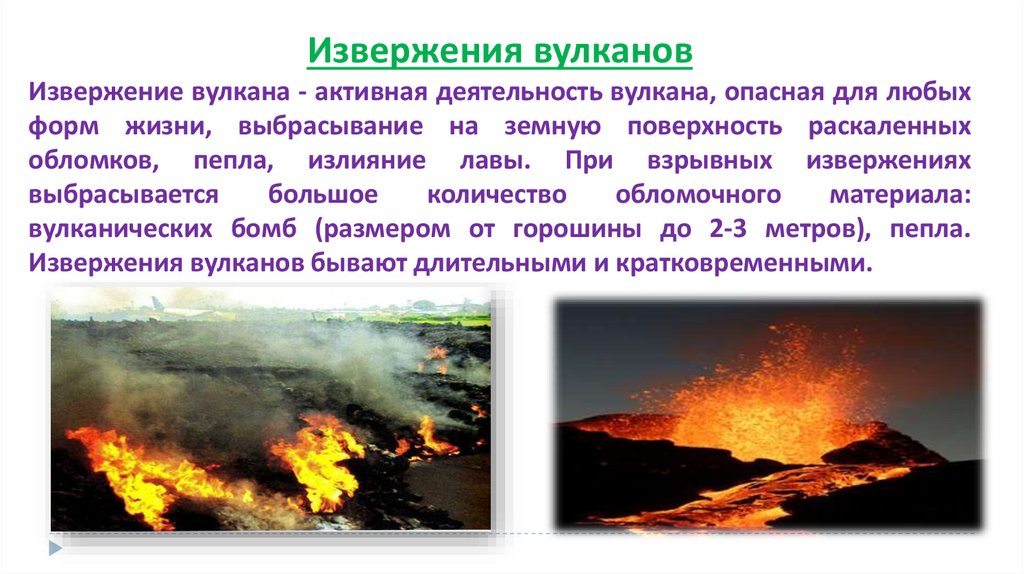 Извержения вулканов

Извержение вулкана - активная деятельность вулкана, опасная для любых форм жизни, выбрасывание на земную поверхность раскаленных обломков, пепла, излияние лавы. При взрывных извержениях выбрасывается большое количество обломочного материала: вулканических бомб (размером от горошины до 2-3 метров), пепла. Извержения вулканов бывают длительными и кратковременными.